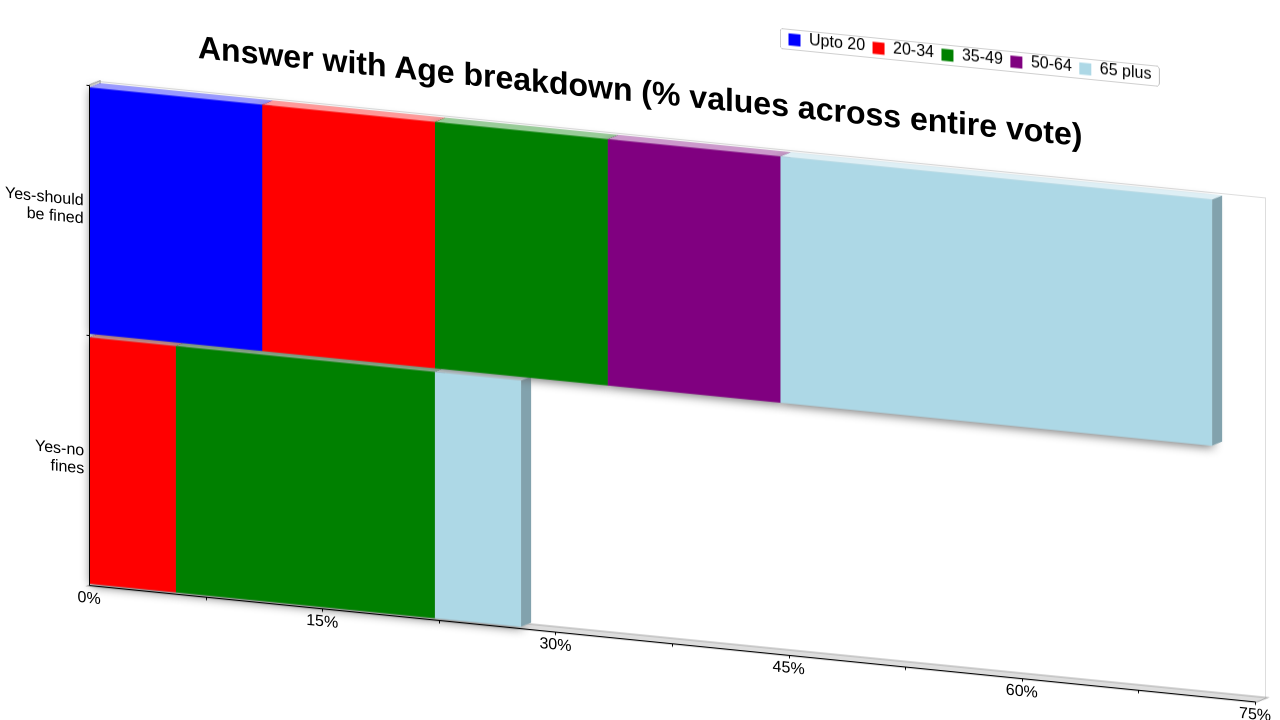 Answer with Age breakdown (% values across entire vote)

Upto 20 20-34 35-49 50-64 65 plus

Yes-should be fined

Yes-no fines

0%
15%
30%
45%
60%
75%